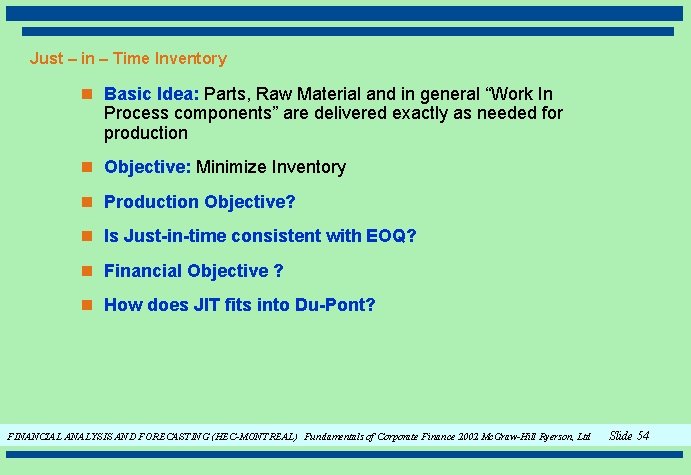 Just – in – Time Inventory

Basic Idea: Parts, Raw Material and in general “Work In Process components” are delivered exactly as needed for production

Objective: Minimize Inventory

Production Objective?

Is Just-in-time consistent with EOQ?

Financial Objective ?

How does JIT fits into Du-Pont?

FINANCIAL ANALYSIS AND FORECASTING (HEC-MONTREAL) Fundamentals of Corporate Finance 2002 McGraw-Hill Ryerson, Ltd Slide 54